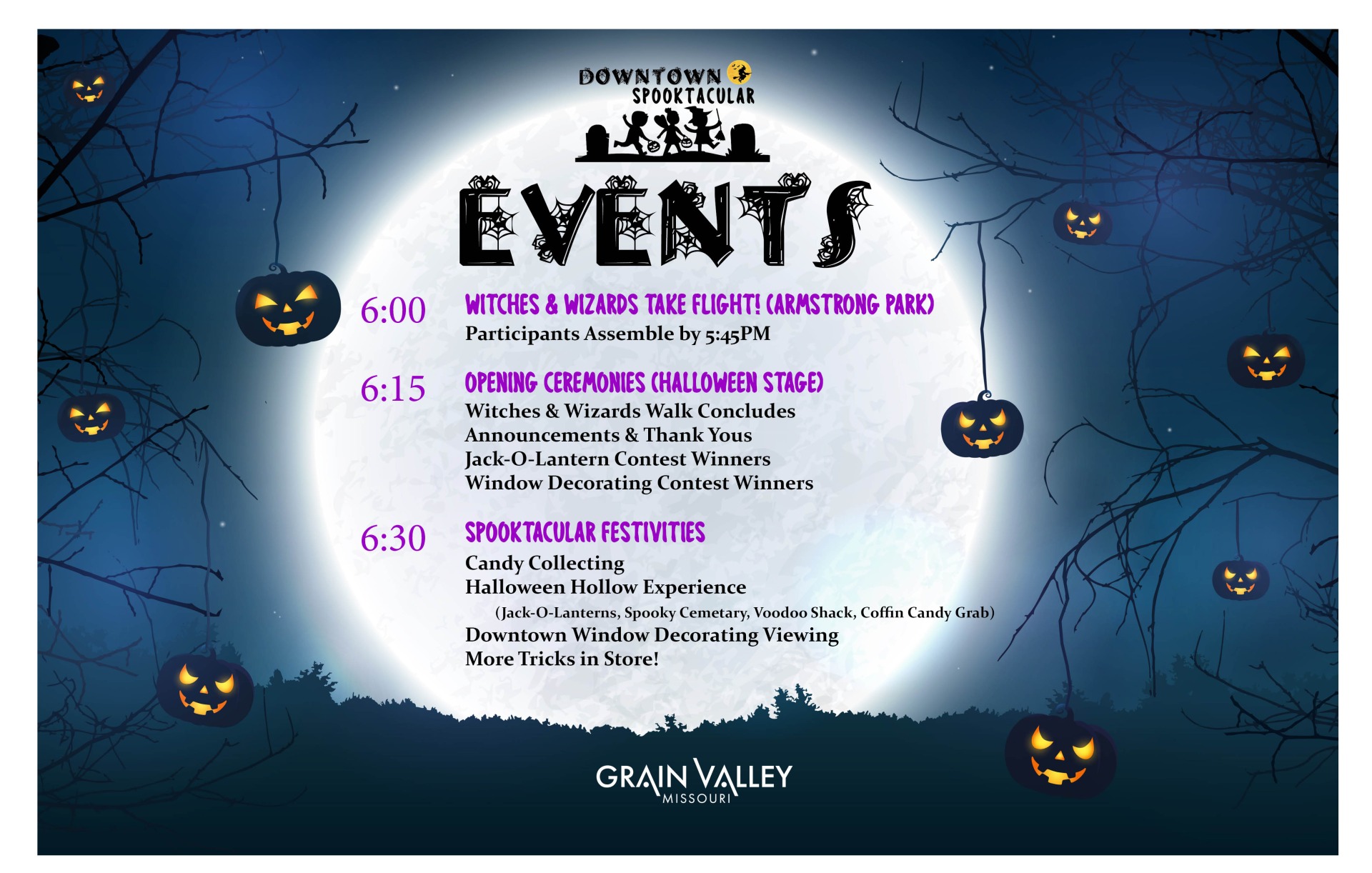 DOWNTOWN SPOOKTACULAR

EVENTS

6:00 WITCHES & WIZARDS TAKE FLIGHT! (ARMSTRONG PARK)
Participants Assemble by 5:45PM

6:15 OPENING CEREMONIES (HALLOWEEN STAGE)
Witches & Wizards Walk Concludes
Announcements & Thank Yous
Jack-O-Lantern Contest Winners
Window Decorating Contest Winners

6:30 SPOOKTACULAR FESTIVITIES
Candy Collecting
Halloween Hollow Experience
(Jack-O-Lanterns, Spooky Cemetary, Voodoo Shack, Coffin Candy Grab)
Downtown Window Decorating Viewing
More Tricks in Store!

GRAIN VALLEY
MISSOURI